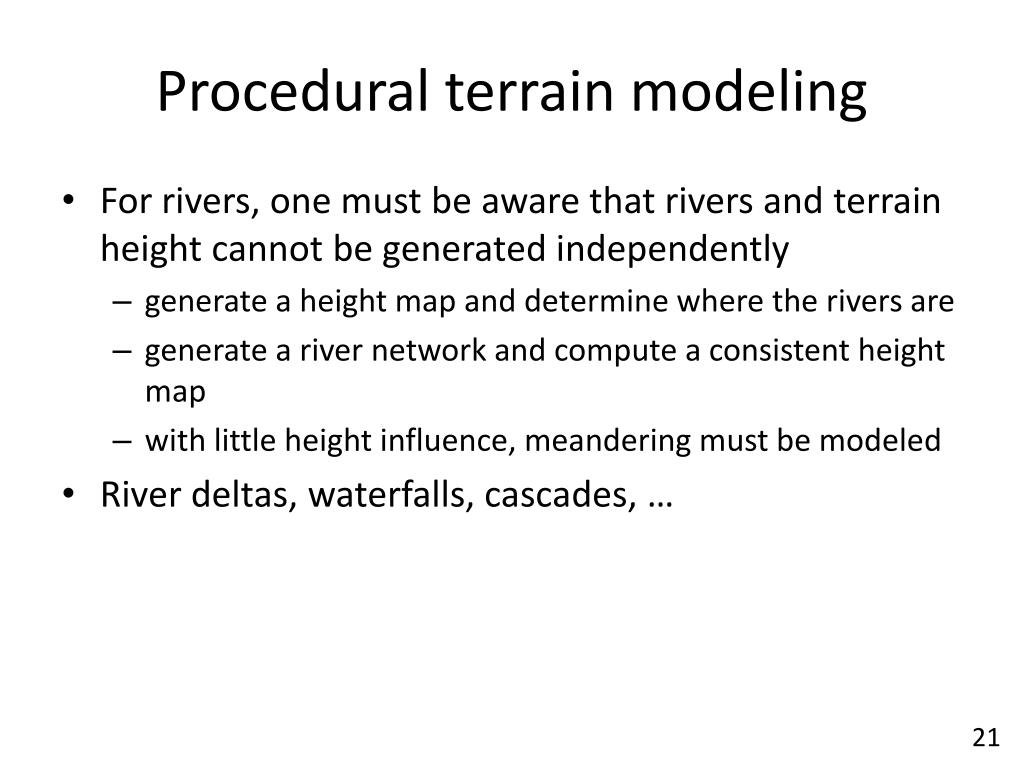 Procedural terrain modeling

• For rivers, one must be aware that rivers and terrain height cannot be generated independently
– generate a height map and determine where the rivers are
– generate a river network and compute a consistent height map
– with little height influence, meandering must be modeled
• River deltas, waterfalls, cascades, …

21